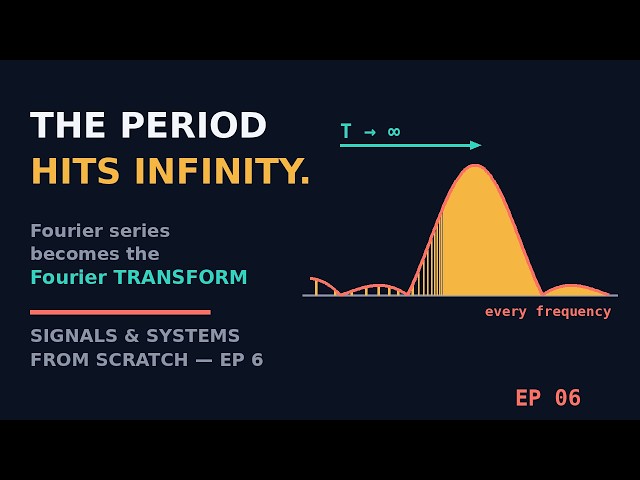 THE PERIOD
HITS INFINITY.

Fourier series becomes the Fourier TRANSFORM

SIGNALS & SYSTEMS FROM SCRATCH — EP 6

$T \to \infty$

every frequency

EP 06